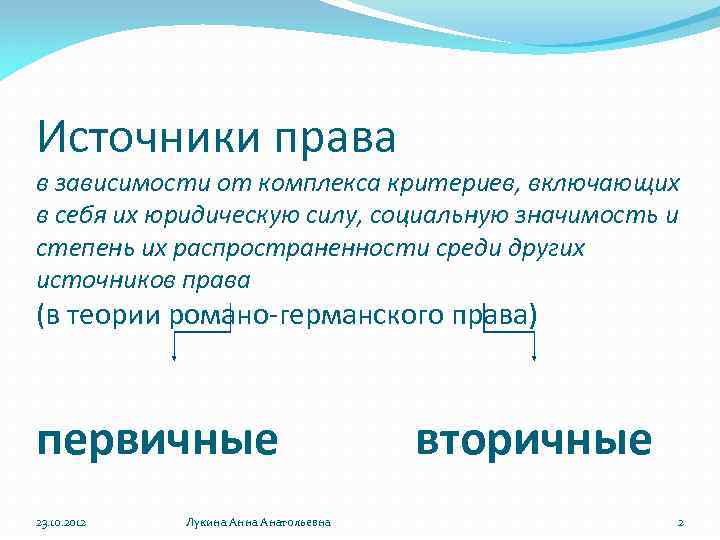 Источники права
в зависимости от комплекса критериев, включающих в себя их юридическую силу, социальную значимость и степень их распространенности среди других источников права
(в теории романо-германского права)

первичные

вторичные

23.10.2012

Лукина Анна Анатольевна

2